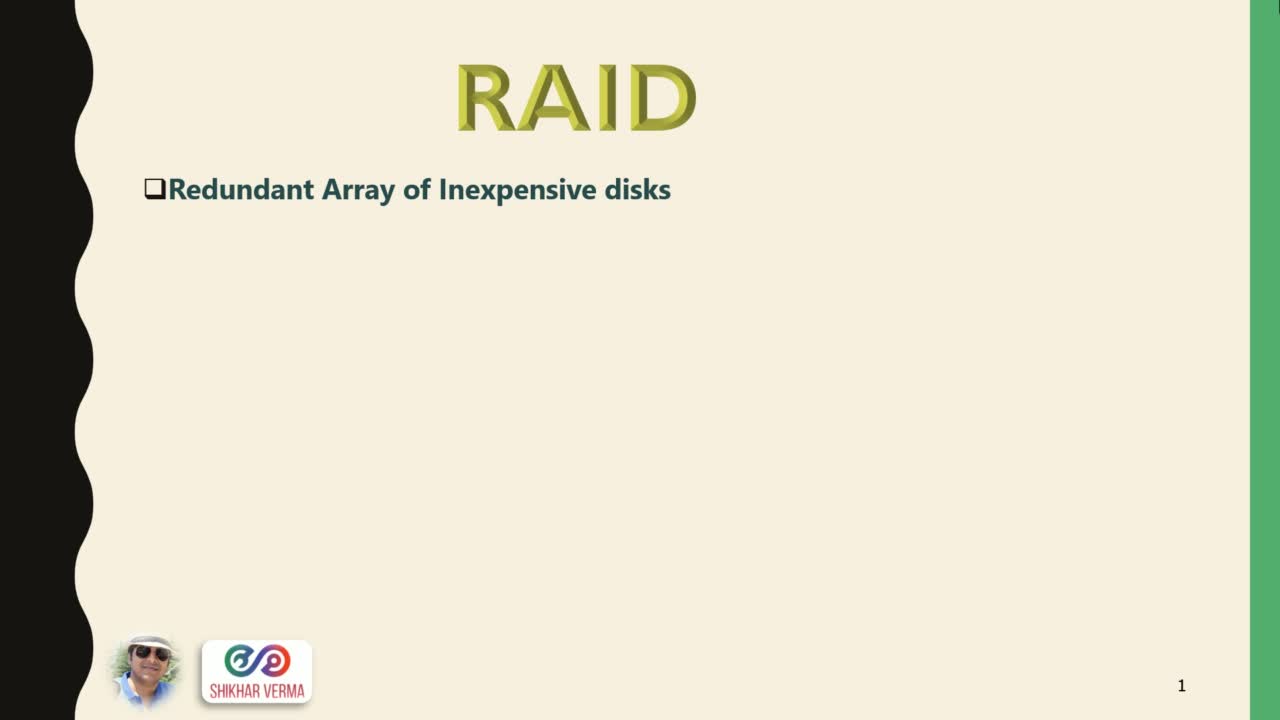 RAID

❑Redundant Array of Inexpensive disks

SHIKHAR VERMA

1